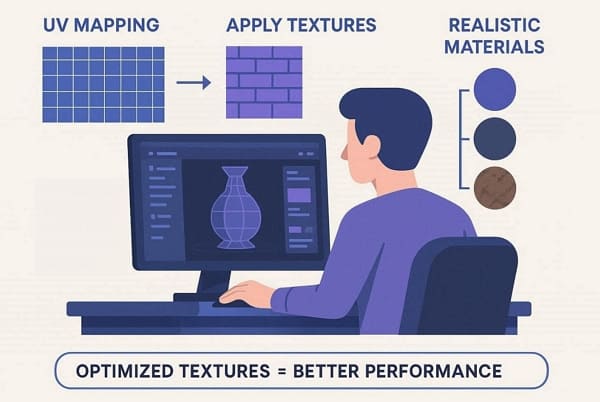 UV MAPPING

APPLY TEXTURES

REALISTIC MATERIALS

OPTIMIZED TEXTURES = BETTER PERFORMANCE